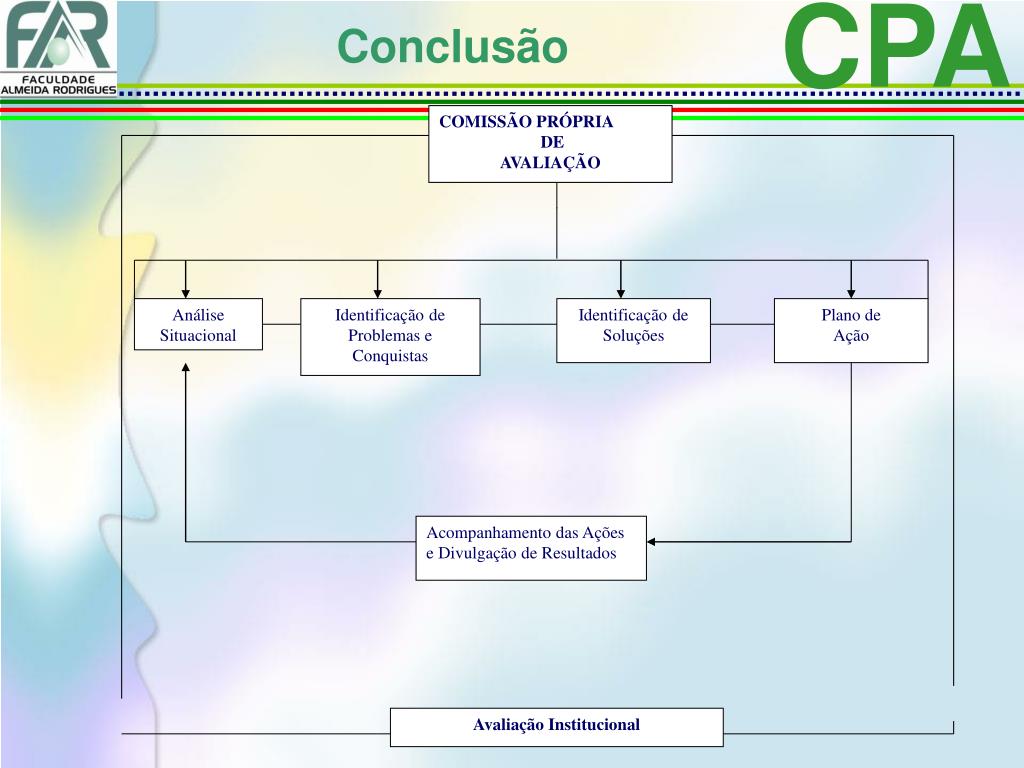 FAR
FACULDADE
ALMEIDA RODRIGUES

Conclusão

CPA

COMISSÃO PRÓPRIA
DE
AVALIAÇÃO

Análise
Situacional

Identificação de
Problemas e
Conquistas

Identificação de
Soluções

Plano de
Ação

Acompanhamento das Ações
e Divulgação de Resultados

Avaliação Institucional